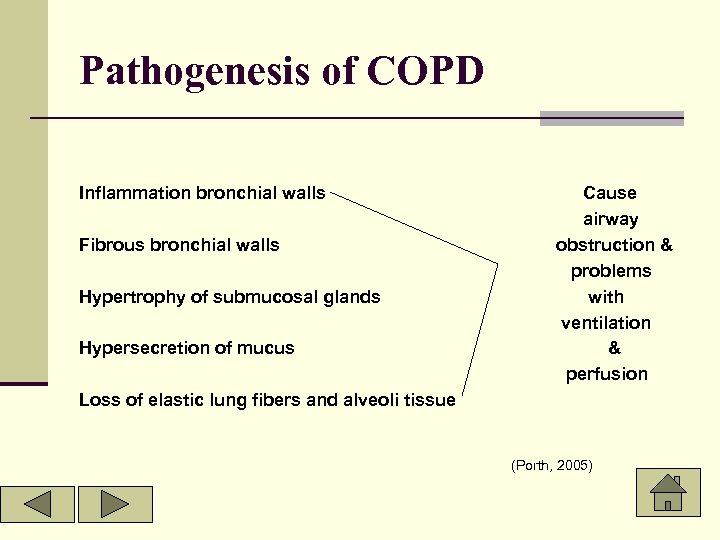 Pathogenesis of COPD

Inflammation bronchial walls

Fibrous bronchial walls

Hypertrophy of submucosal glands

Hypersecretion of mucus

Loss of elastic lung fibers and alveoli tissue

Cause airway obstruction & problems with ventilation & perfusion

(Porth, 2005)